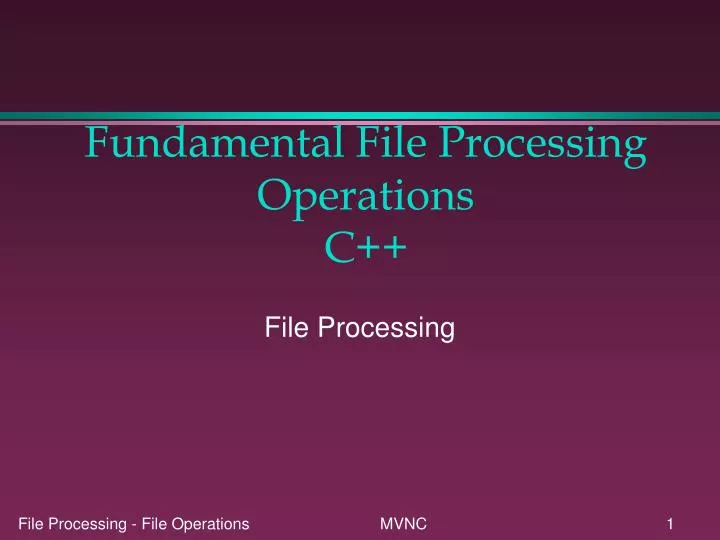 Fundamental File Processing Operations
C++

File Processing

File Processing - File Operations MVNC 1